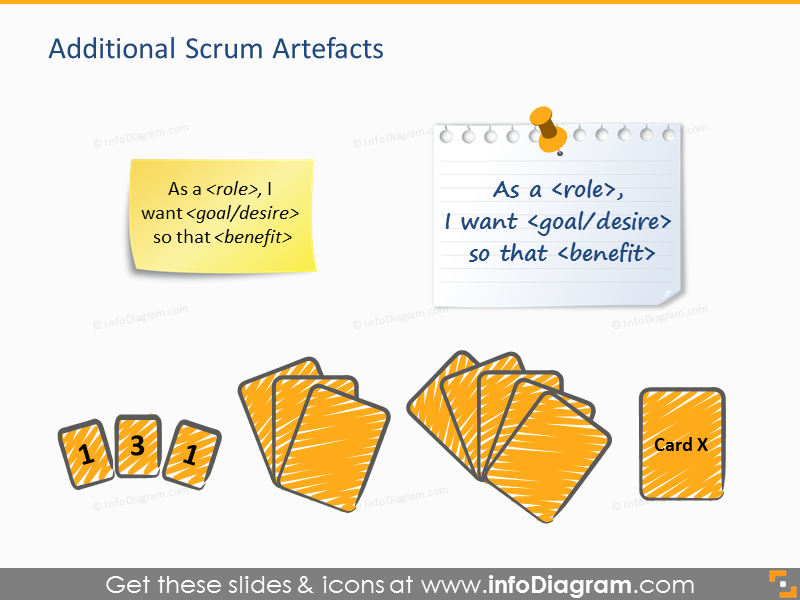 Additional Scrum Artefacts

© infoDiagram.com

© infoDiagram.com

© infoDiagram.com

As a <role>, I want <goal/desire> so that <benefit>

As a <role>, I want <goal/desire> so that <benefit>

© infoDiagram.com

© infoDiagram.com

© infoDiagram.com

1 3 1

Card X

© infoDiagram.com

© infoDiagram.com

© infoDiagram.com

Get these slides & icons at www.infoDiagram.com